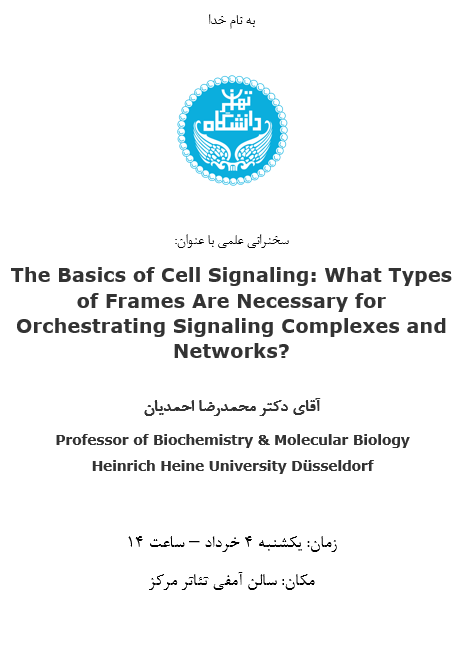 به نام خدا

دانشگاه تهران

سخنرانی علمی با عنوان:

The Basics of Cell Signaling: What Types of Frames Are Necessary for Orchestrating Signaling Complexes and Networks?

آقای دکتر محمدرضا احمدیان

Professor of Biochemistry & Molecular Biology
Heinrich Heine University Düsseldorf

زمان: یکشنبه ۴ خرداد – ساعت ۱۴

مکان: سالن آمفی تئاتر مرکز